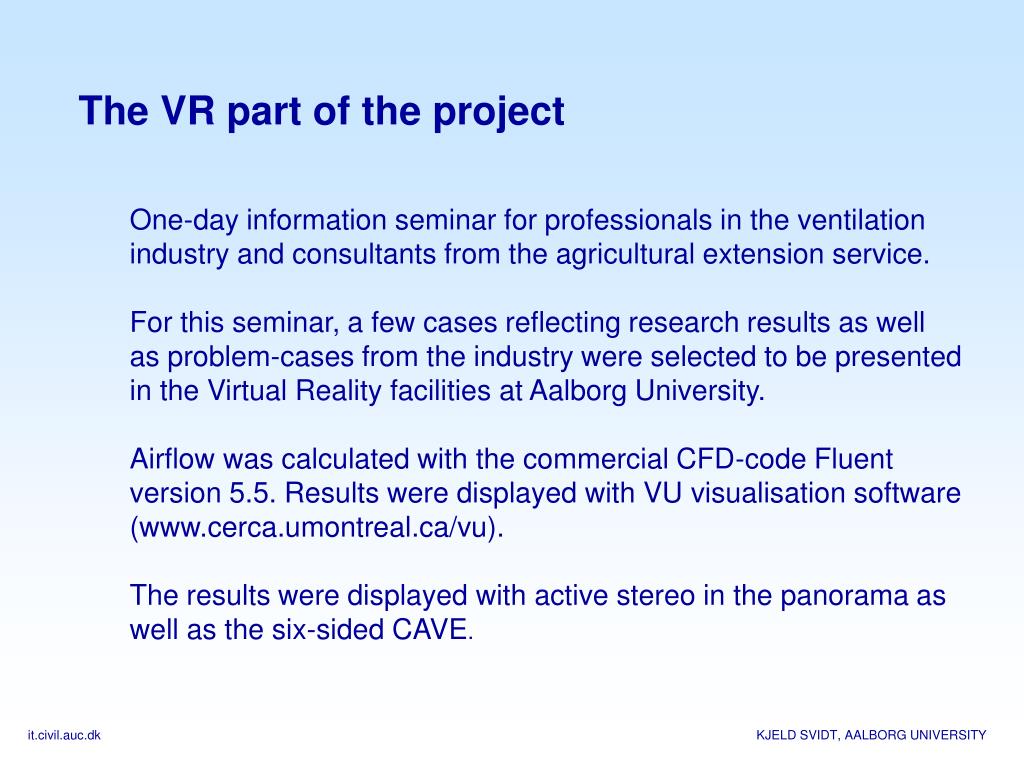 The VR part of the project

One-day information seminar for professionals in the ventilation industry and consultants from the agricultural extension service.

For this seminar, a few cases reflecting research results as well as problem-cases from the industry were selected to be presented in the Virtual Reality facilities at Aalborg University.

Airflow was calculated with the commercial CFD-code Fluent version 5.5. Results were displayed with VU visualisation software (www.cerca.umontreal.ca/vu).

The results were displayed with active stereo in the panorama as well as the six-sided CAVE.

it.civil.auc.dk

KJELD SVIDT, AALBORG UNIVERSITY